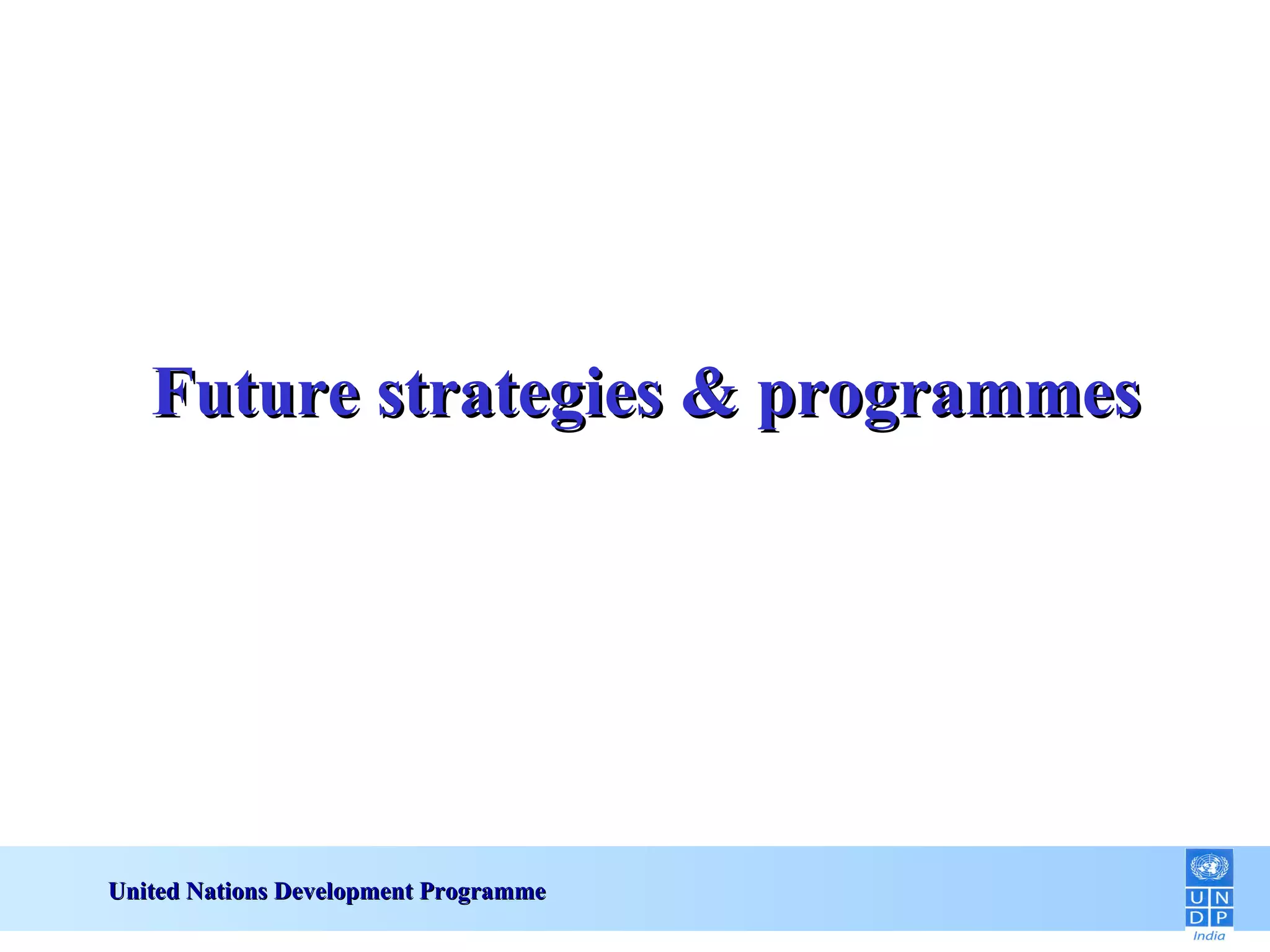 Future strategies & programmes

United Nations Development Programme

U N
D P
India